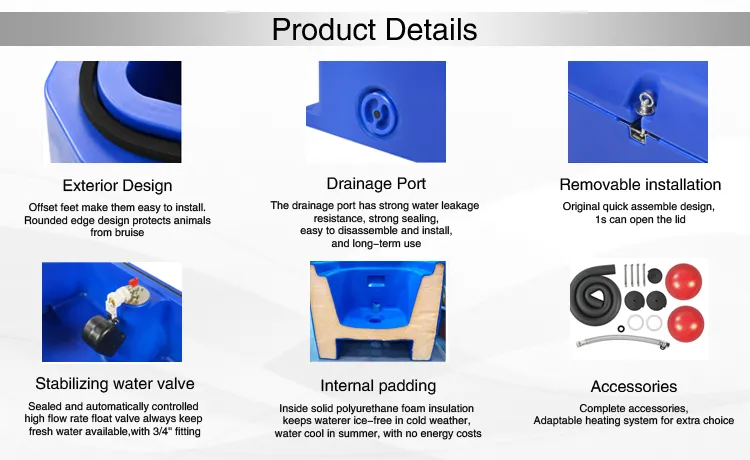 Product Details

Exterior Design
Offset feet make them easy to install. Rounded edge design protects animals from bruise

Drainage Port
The drainage port has strong water leakage resistance, strong sealing, easy to disassemble and install, and long-term use

Removable installation
Original quick assemble design, 1s can open the lid

Stabilizing water valve
Sealed and automatically controlled high flow rate float valve always keep fresh water available,with 3/4" fitting

Internal padding
Inside solid polyurethane foam insulation keeps waterer ice-free in cold weather, water cool in summer, with no energy costs

Accessories
Complete accessories, Adaptable heating system for extra choice